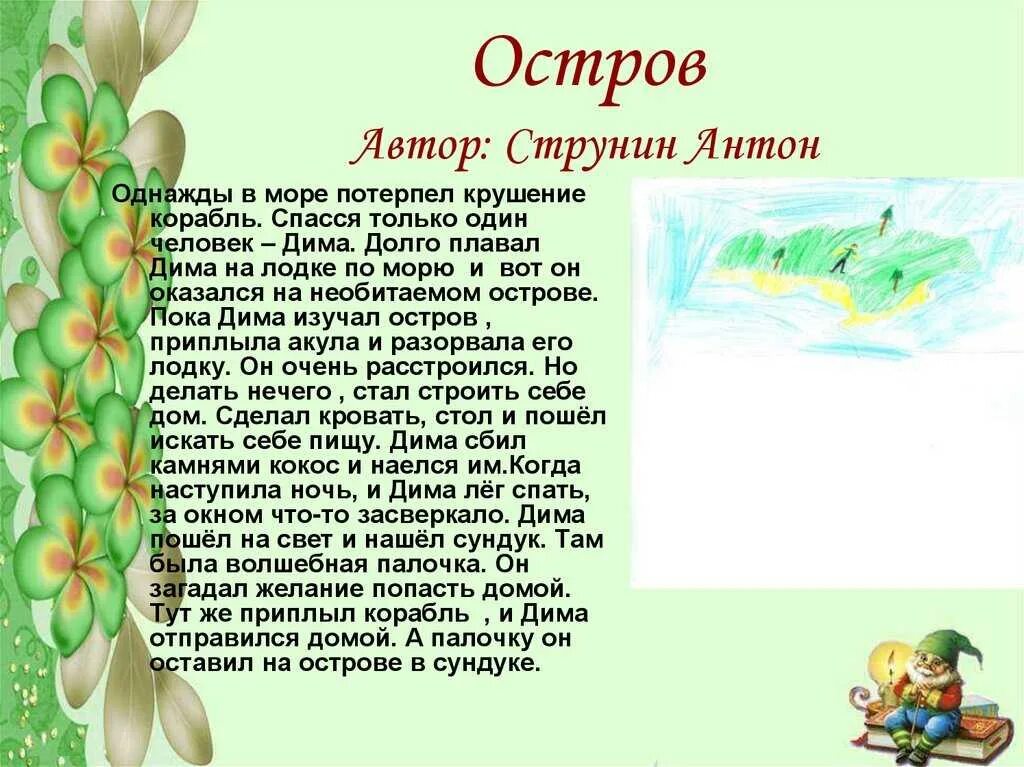 Остров

Автор: Струнин Антон

Однажды в море потерпел крушение корабль. Спасся только один человек – Дима. Долго плавал Дима на лодке по морю  и  вот он оказался на необитаемом острове. Пока Дима изучал остров , приплыла акула и разорвала его лодку. Он очень расстроился. Но делать нечего , стал строить себе дом. Сделал кровать, стол и пошёл искать себе пищу. Дима сбил камнями кокос и наелся им.Когда наступила ночь, и Дима лёг спать, за окном что-то засверкало. Дима пошёл на свет и нашёл сундук. Там была волшебная палочка. Он загадал желание попасть домой. Тут же приплыл корабль  , и Дима отправился домой. А палочку он оставил на острове в сундуке.